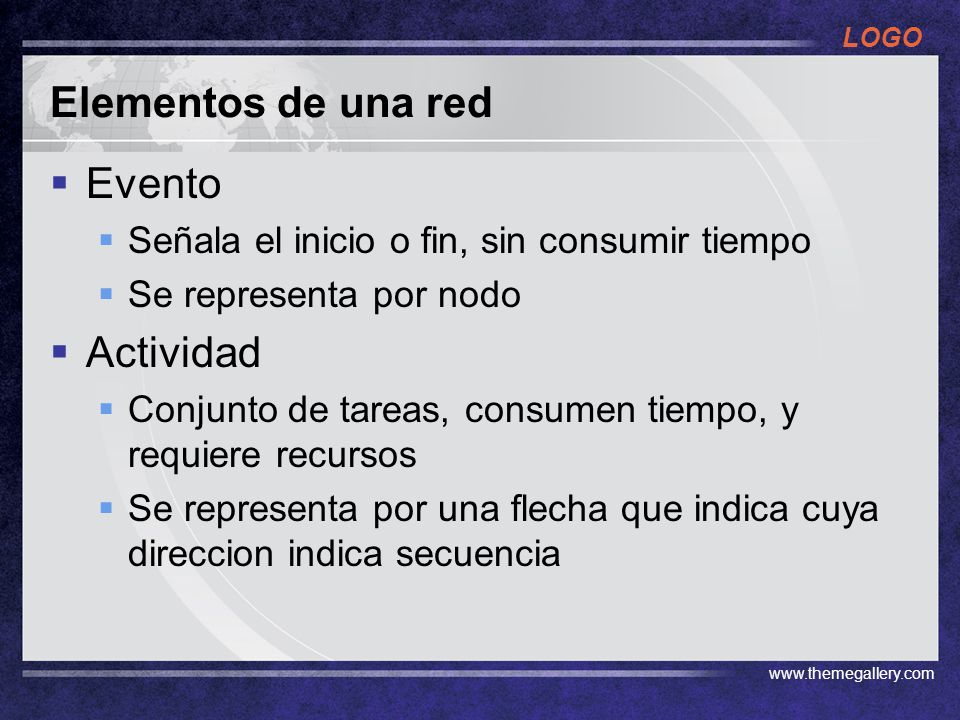 LOGO

Elementos de una red

▪ Evento
▪ Señala el inicio o fin, sin consumir tiempo
▪ Se representa por nodo
▪ Actividad
▪ Conjunto de tareas, consumen tiempo, y requiere recursos
▪ Se representa por una flecha que indica cuya direccion indica secuencia

www.themegallery.com